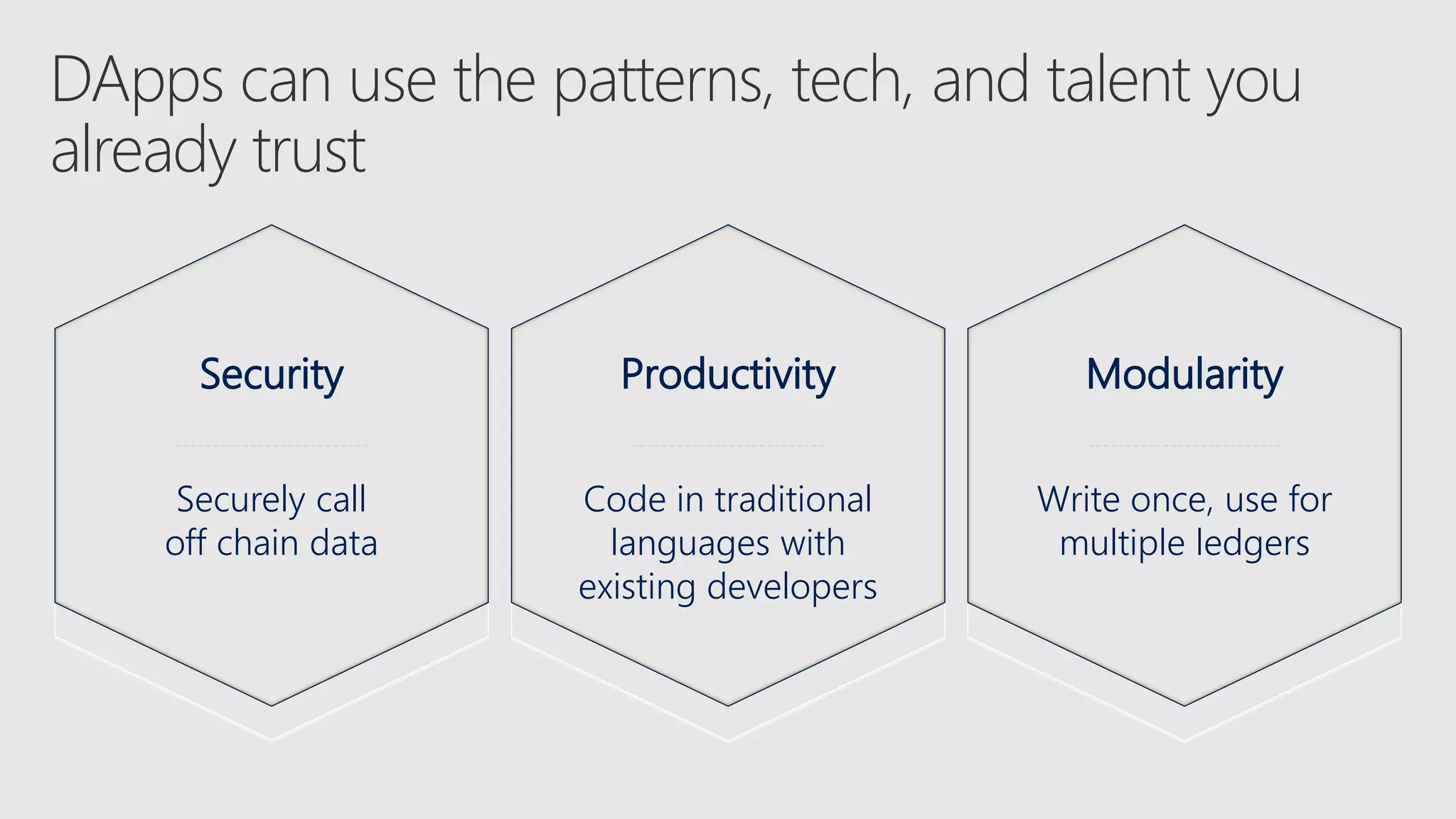 DApps can use the patterns, tech, and talent you already trust

Security

Securely call off chain data

Productivity

Code in traditional languages with existing developers

Modularity

Write once, use for multiple ledgers